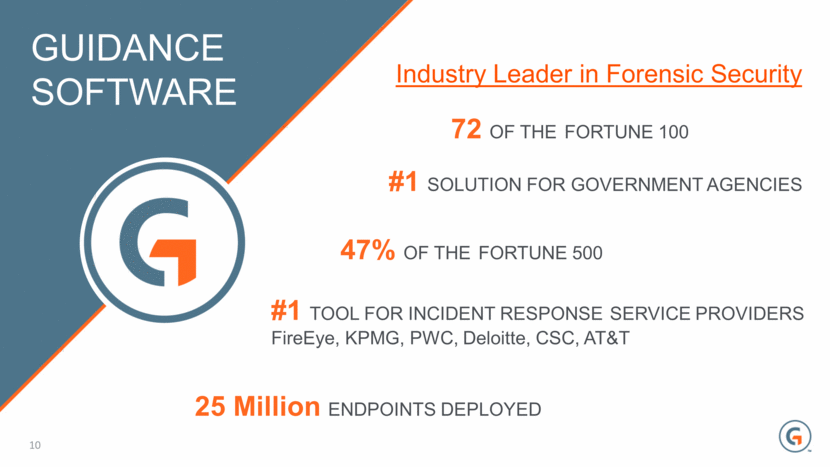 GUIDANCE SOFTWARE

Industry Leader in Forensic Security

72 OF THE FORTUNE 100

#1 SOLUTION FOR GOVERNMENT AGENCIES

47% OF THE FORTUNE 500

#1 TOOL FOR INCIDENT RESPONSE SERVICE PROVIDERS
FireEye, KPMG, PWC, Deloitte, CSC, AT&T

25 Million ENDPOINTS DEPLOYED

10